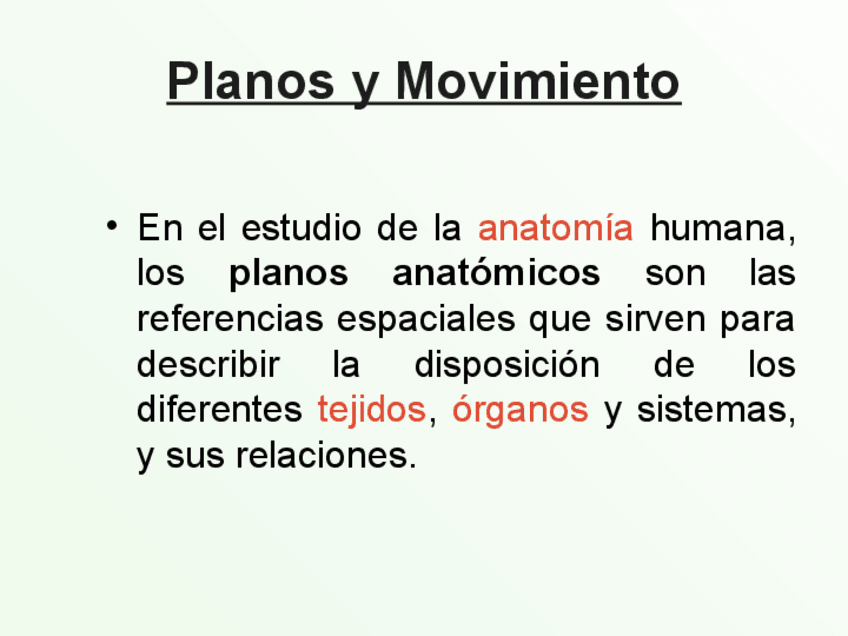 Planos y Movimiento

• En el estudio de la anatomía humana, los planos anatómicos son las referencias espaciales que sirven para describir la disposición de los diferentes tejidos, órganos y sistemas, y sus relaciones.